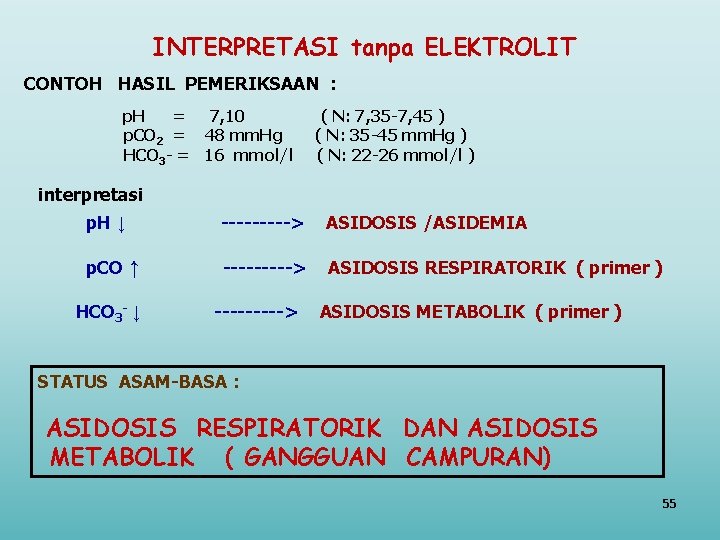 INTERPRETASI tanpa ELEKTROLIT

CONTOH HASIL PEMERIKSAAN :

pH = 7,10 ( N: 7,35-7,45 )
$pCO_2$ = 48 mmHg ( N: 35-45 mmHg )
$HCO_3$- = 16 mmol/l ( N: 22-26 mmol/l )

interpretasi

pH ↓ ---------> ASIDOSIS /ASIDEMIA

pCO ↑ ---------> ASIDOSIS RESPIRATORIK ( primer )

$HCO_3^-$ ↓ ---------> ASIDOSIS METABOLIK ( primer )

STATUS ASAM-BASA :

ASIDOSIS RESPIRATORIK DAN ASIDOSIS METABOLIK ( GANGGUAN CAMPURAN)

55